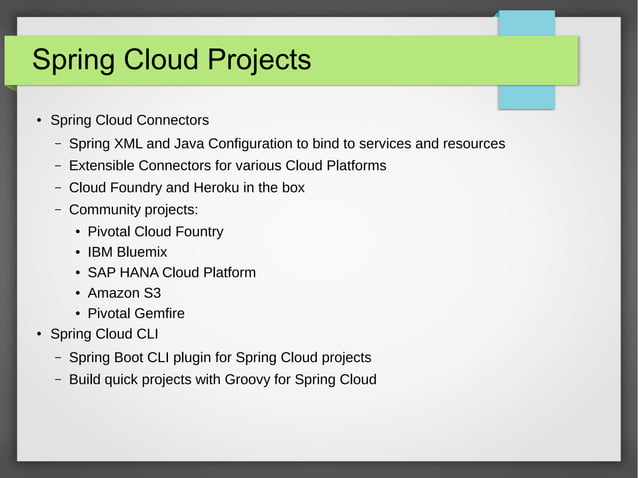 Spring Cloud Projects

• Spring Cloud Connectors
  – Spring XML and Java Configuration to bind to services and resources
  – Extensible Connectors for various Cloud Platforms
  – Cloud Foundry and Heroku in the box
  – Community projects:
    • Pivotal Cloud Fountry
    • IBM Bluemix
    • SAP HANA Cloud Platform
    • Amazon S3
    • Pivotal Gemfire
• Spring Cloud CLI
  – Spring Boot CLI plugin for Spring Cloud projects
  – Build quick projects with Groovy for Spring Cloud